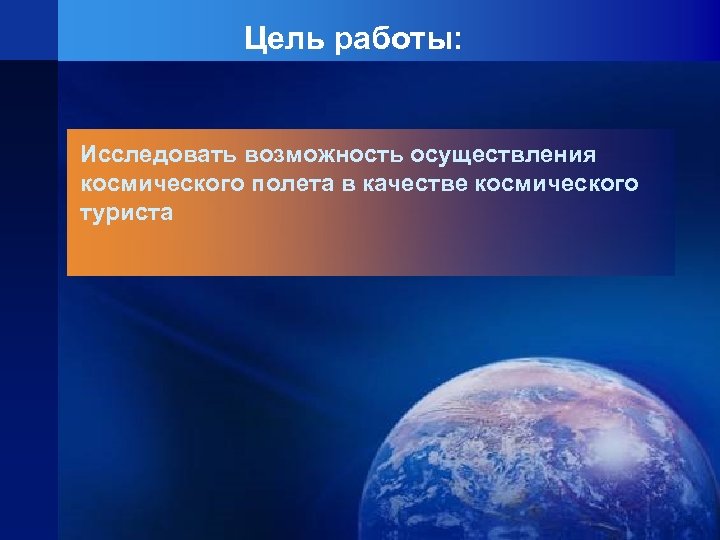 Цель работы:

Исследовать возможность осуществления космического полета в качестве космического туриста